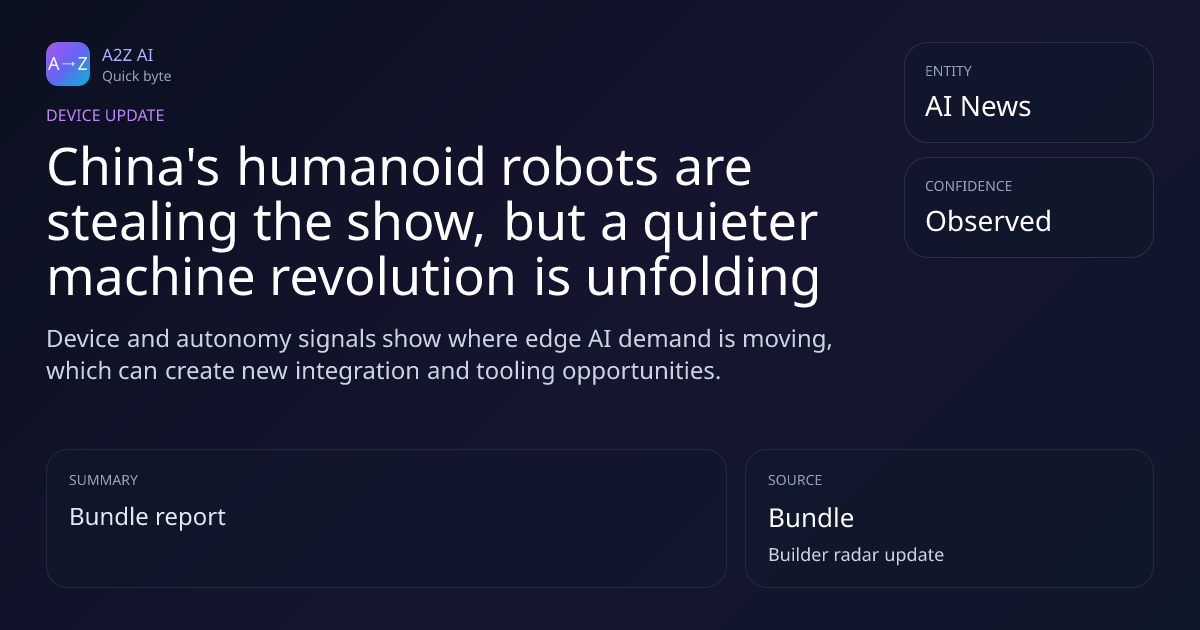 A→Z

A2Z AI
Quick byte

DEVICE UPDATE

China's humanoid robots are stealing the show, but a quieter machine revolution is unfolding

Device and autonomy signals show where edge AI demand is moving, which can create new integration and tooling opportunities.

ENTITY
AI News

CONFIDENCE
Observed

SUMMARY
Bundle report

SOURCE
Bundle
Builder radar update